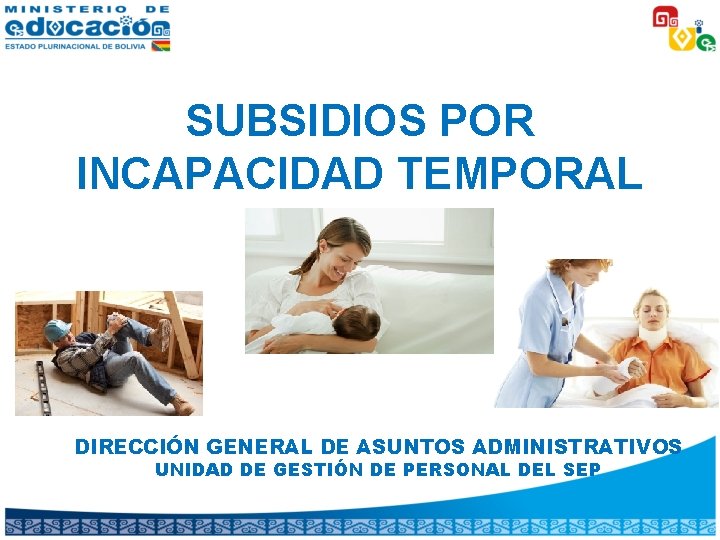 MINISTERIO DE
educación
ESTADO PLURINACIONAL DE BOLIVIA

SUBSIDIOS POR INCAPACIDAD TEMPORAL

DIRECCIÓN GENERAL DE ASUNTOS ADMINISTRATIVOS
UNIDAD DE GESTIÓN DE PERSONAL DEL SEP